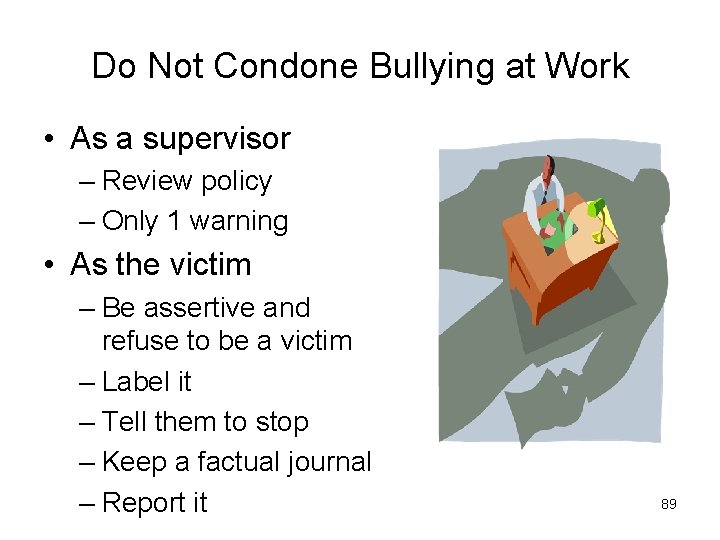 Do Not Condone Bullying at Work

• As a supervisor
  – Review policy
  – Only 1 warning
• As the victim
  – Be assertive and refuse to be a victim
  – Label it
  – Tell them to stop
  – Keep a factual journal
  – Report it

89